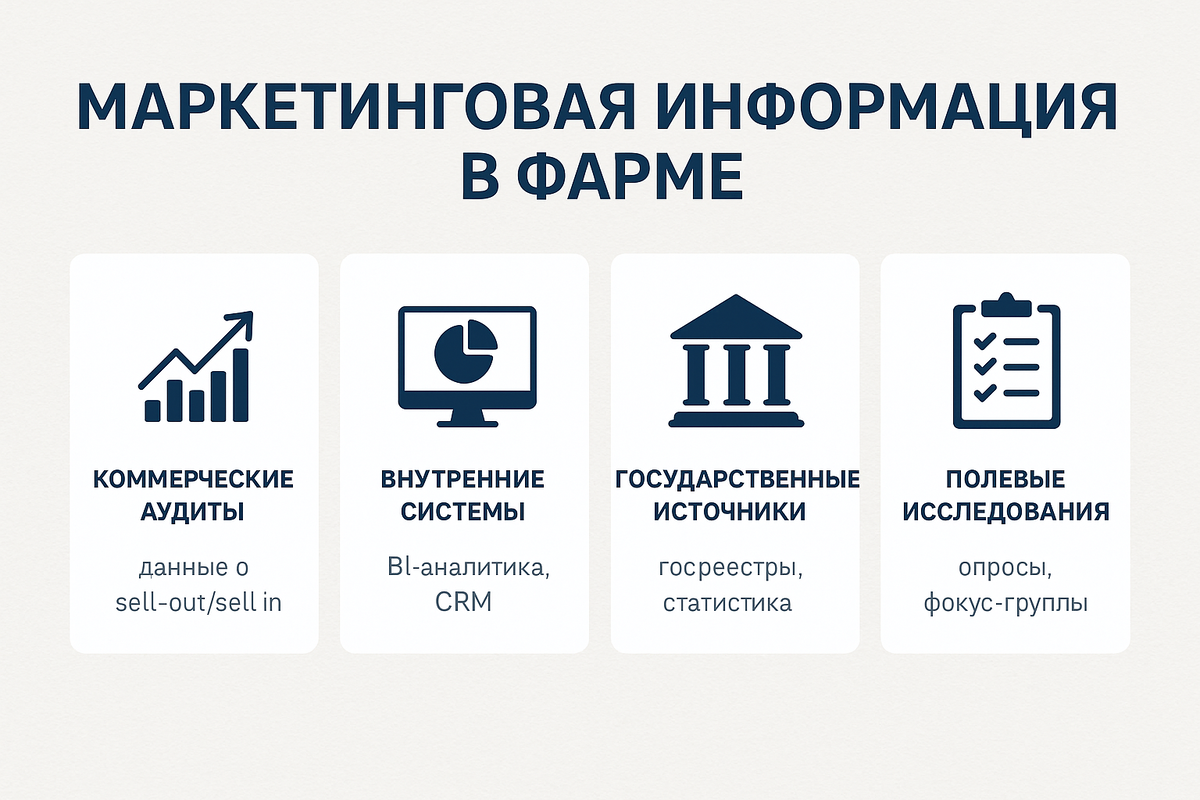 МАРКЕТИНГОВАЯ ИНФОРМАЦИЯ В ФАРМЕ

КОММЕРЧЕСКИЕ АУДИТЫ

данные о sell-out/sell in

ВНУТРЕННИЕ СИСТЕМЫ

BI-аналитика, CRM

ГОСУДАРСТВЕННЫЕ ИСТОЧНИКИ

госреестры, статистика

ПОЛЕВЫЕ ИССЛЕДОВАНИЯ

опросы, фокус-группы